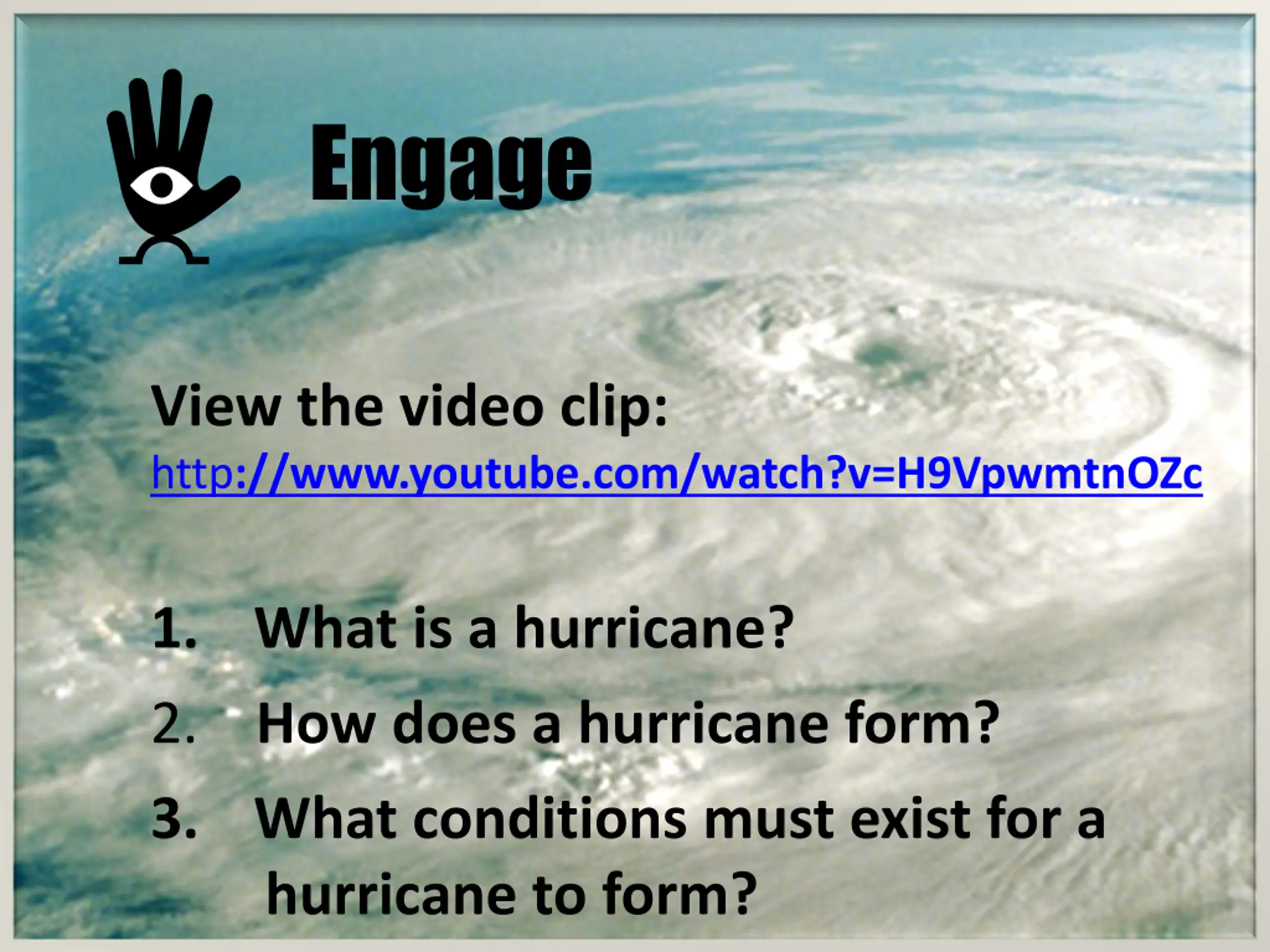 Engage

View the video clip:
http://www.youtube.com/watch?v=H9VpwmtnOZc

1. What is a hurricane?
2. How does a hurricane form?
3. What conditions must exist for a hurricane to form?